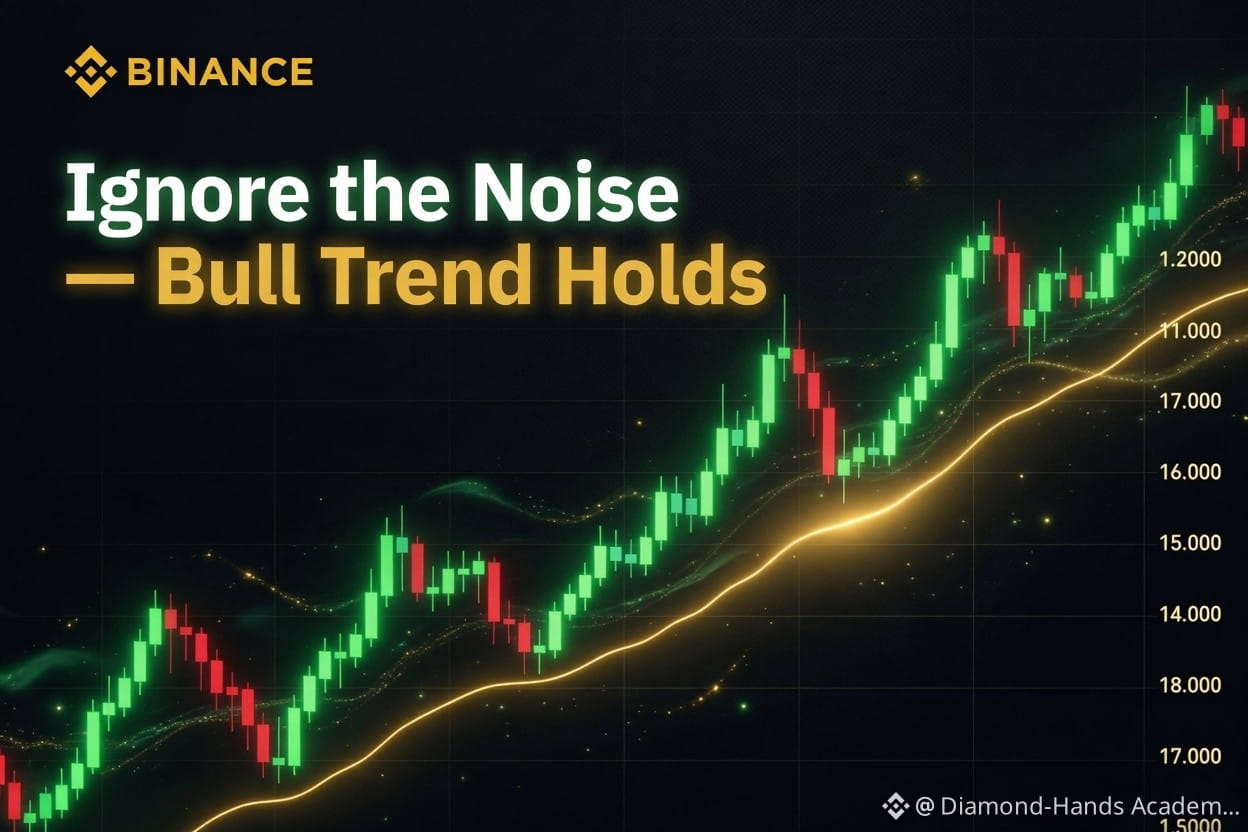 BINANCE

Ignore the Noise
— Bull Trend Holds

1.2000
11.000
17.000
16.000
15.000
14.000
18.000
17.000
1.5000

@ Diamond-Hands Academ...